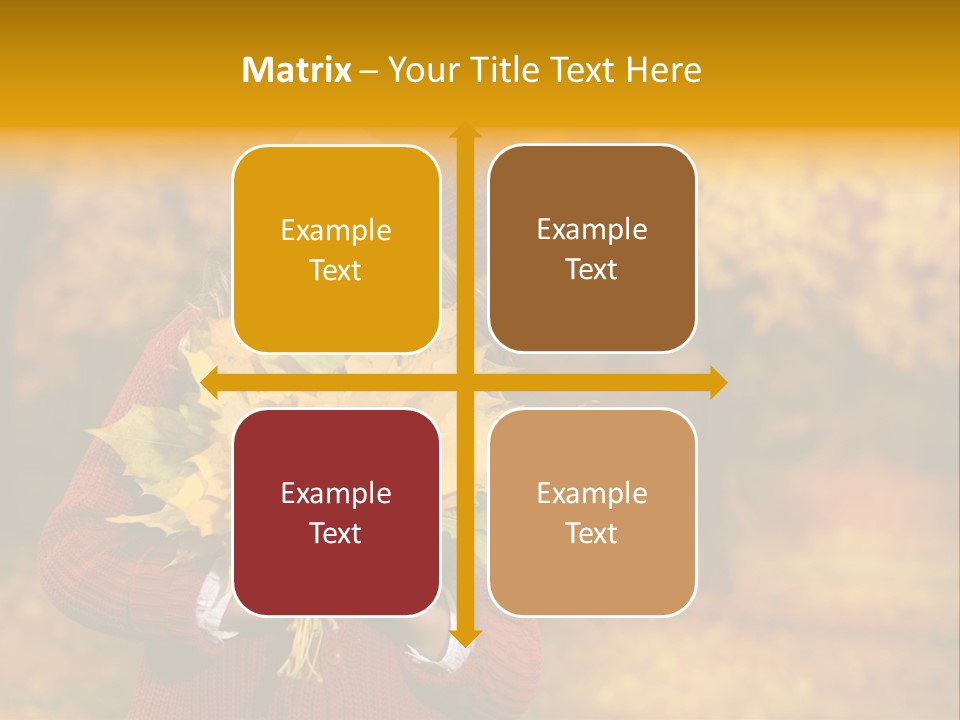 Matrix – Your Title Text Here

Example Text

Example Text

Example Text

Example Text